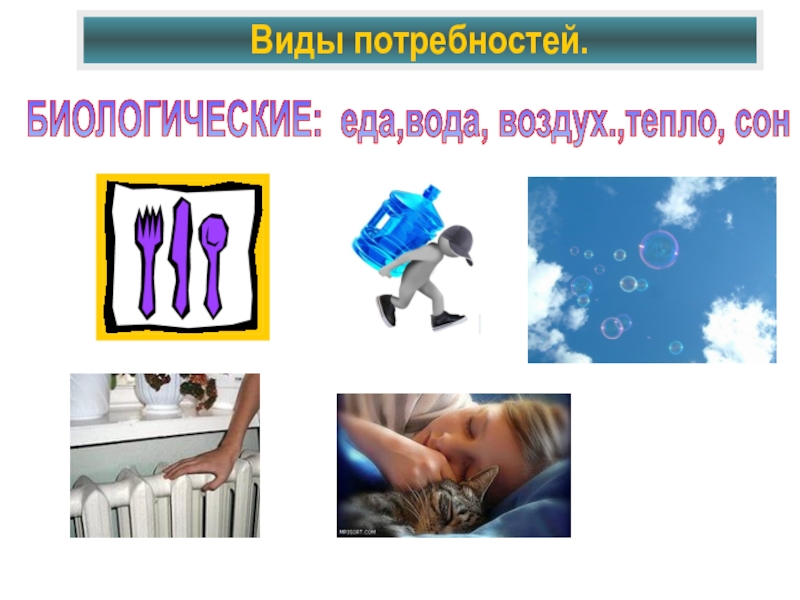 Виды потребностей.

БИОЛОГИЧЕСКИЕ: еда,вода, воздух.,тепло, сон

MP3SORT.COM